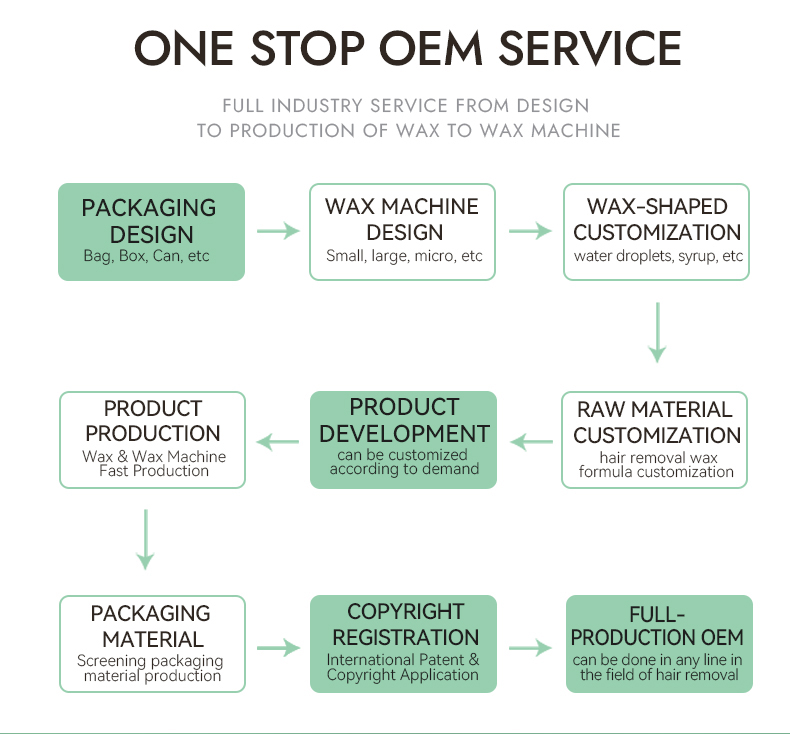 ONE STOP OEM SERVICE

FULL INDUSTRY SERVICE FROM DESIGN TO PRODUCTION OF WAX TO WAX MACHINE

PACKAGING DESIGN
Bag, Box, Can, etc

WAX MACHINE DESIGN
Small, large, micro, etc

WAX-SHAPED CUSTOMIZATION
water droplets, syrup, etc

RAW MATERIAL CUSTOMIZATION
hair removal wax formula customization

PRODUCT DEVELOPMENT
can be customized according to demand

PRODUCT PRODUCTION
Wax & Wax Machine Fast Production

PACKAGING MATERIAL
Screening packaging material production

COPYRIGHT REGISTRATION
International Patent & Copyright Application

FULL-PRODUCTION OEM
can be done in any line in the field of hair removal